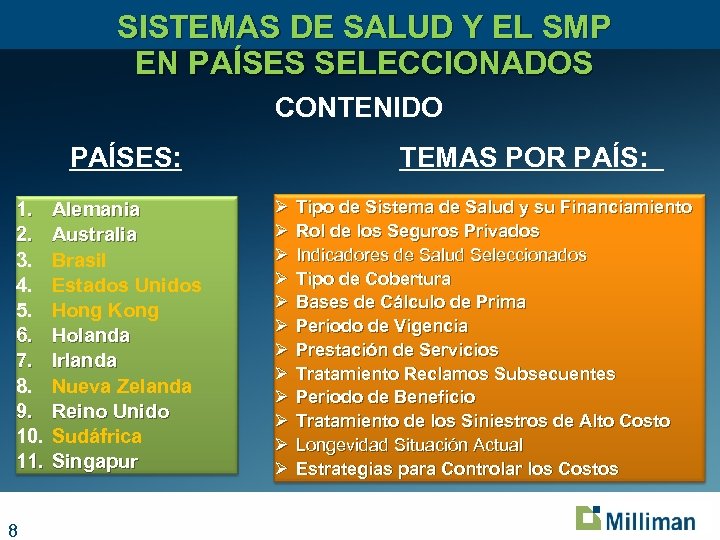 SISTEMAS DE SALUD Y EL SMP EN PAÍSES SELECCIONADOS

CONTENIDO

PAÍSES:

1. Alemania
2. Australia
3. Brasil
4. Estados Unidos
5. Hong Kong
6. Holanda
7. Irlanda
8. Nueva Zelanda
9. Reino Unido
10. Sudáfrica
11. Singapur

TEMAS POR PAÍS:

➢ Tipo de Sistema de Salud y su Financiamiento
➢ Rol de los Seguros Privados
➢ Indicadores de Salud Seleccionados
➢ Tipo de Cobertura
➢ Bases de Cálculo de Prima
➢ Periodo de Vigencia
➢ Prestación de Servicios
➢ Tratamiento Reclamos Subsecuentes
➢ Periodo de Beneficio
➢ Tratamiento de los Siniestros de Alto Costo
➢ Longevidad Situación Actual
➢ Estrategias para Controlar los Costos

8

Milliman